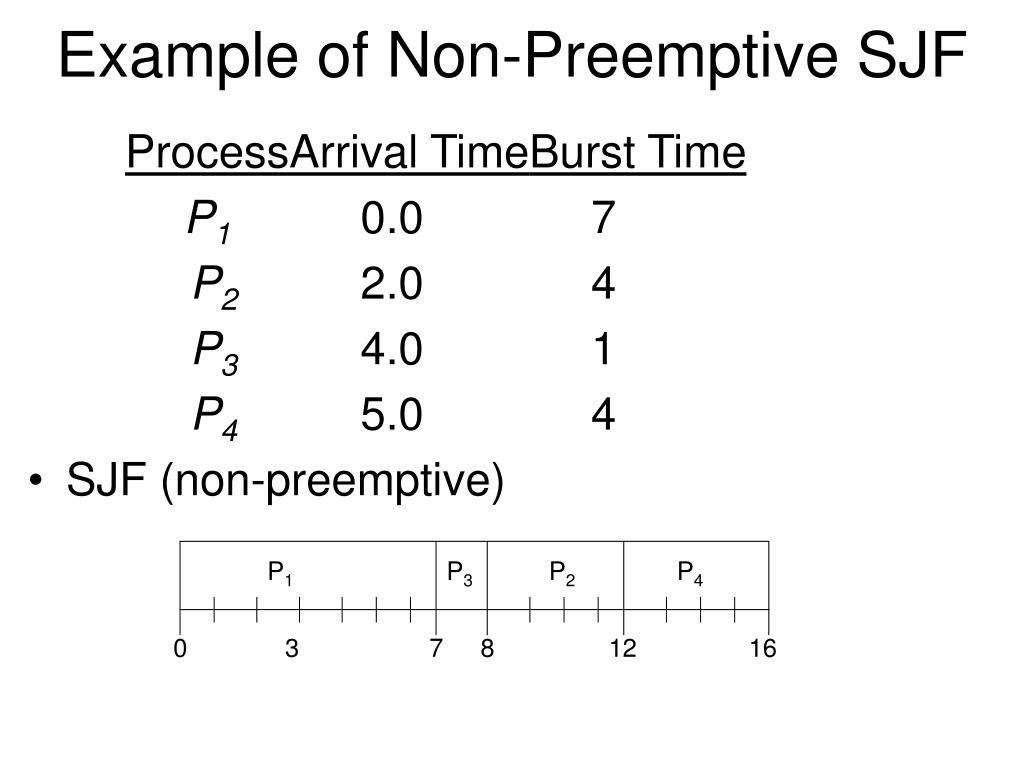 Example of Non-Preemptive SJF

| Process | Arrival Time | Burst Time |
|---|---|---|
| $P_1$ | 0.0 | 7 |
| $P_2$ | 2.0 | 4 |
| $P_3$ | 4.0 | 1 |
| $P_4$ | 5.0 | 4 |

• SJF (non-preemptive)

$P_1$ $P_3$ $P_2$ $P_4$

0 3 7 8 12 16